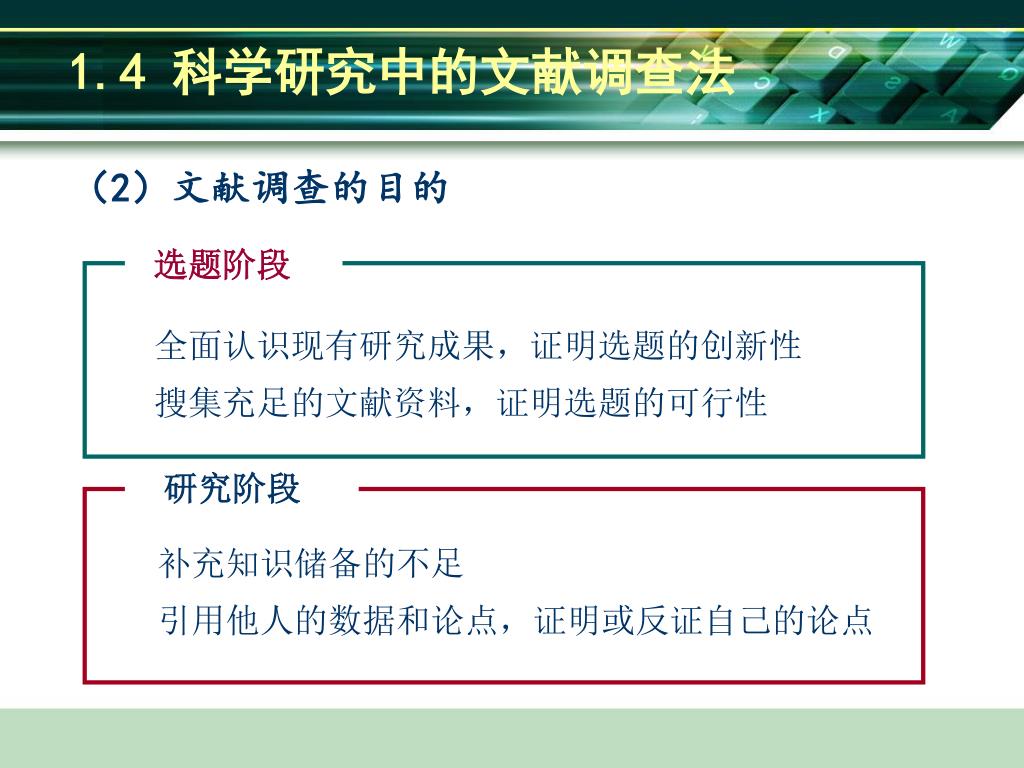 1.4 科学研究中的文献调查法

（2）文献调查的目的

选题阶段

全面认识现有研究成果，证明选题的创新性

搜集充足的文献资料，证明选题的可行性

研究阶段

补充知识储备的不足

引用他人的数据和论点，证明或反证自己的论点